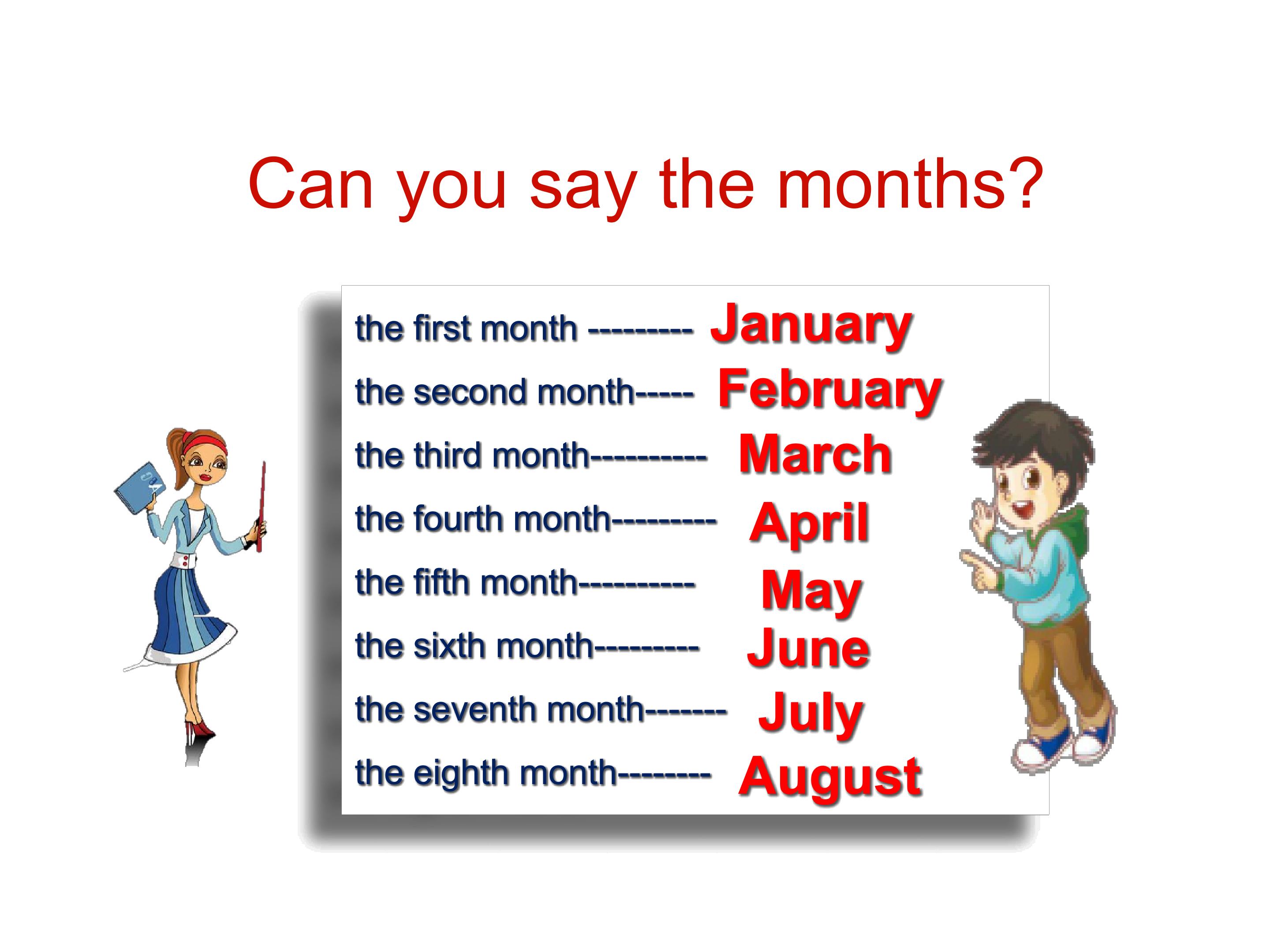 Can you say the months?

the first month --------- January
the second month----- February
the third month---------- March
the fourth month--------- April
the fifth month---------- May
the sixth month--------- June
the seventh month------- July
the eighth month-------- August